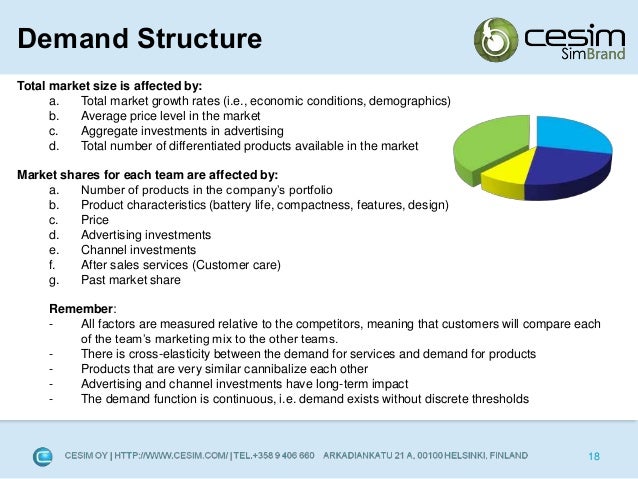 Demand Structure

cesim SimBrand

Total market size is affected by:
a. Total market growth rates (i.e., economic conditions, demographics)
b. Average price level in the market
c. Aggregate investments in advertising
d. Total number of differentiated products available in the market

Market shares for each team are affected by:
a. Number of products in the company's portfolio
b. Product characteristics (battery life, compactness, features, design)
c. Price
d. Advertising investments
e. Channel investments
f. After sales services (Customer care)
g. Past market share

Remember:
- All factors are measured relative to the competitors, meaning that customers will compare each of the team's marketing mix to the other teams.
- There is cross-elasticity between the demand for services and demand for products
- Products that are very similar cannibalize each other
- Advertising and channel investments have long-term impact
- The demand function is continuous, i.e. demand exists without discrete thresholds

CESIM OY | HTTP://WWW.CESIM.COM/ | TEL.+358 9 406 660 ARKADIANKATU 21 A, 00100 HELSINKI, FINLAND 18